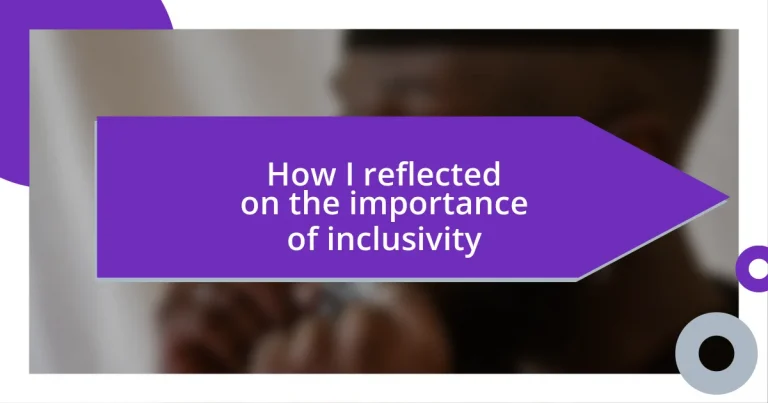 How I reflected on the importance of inclusivity